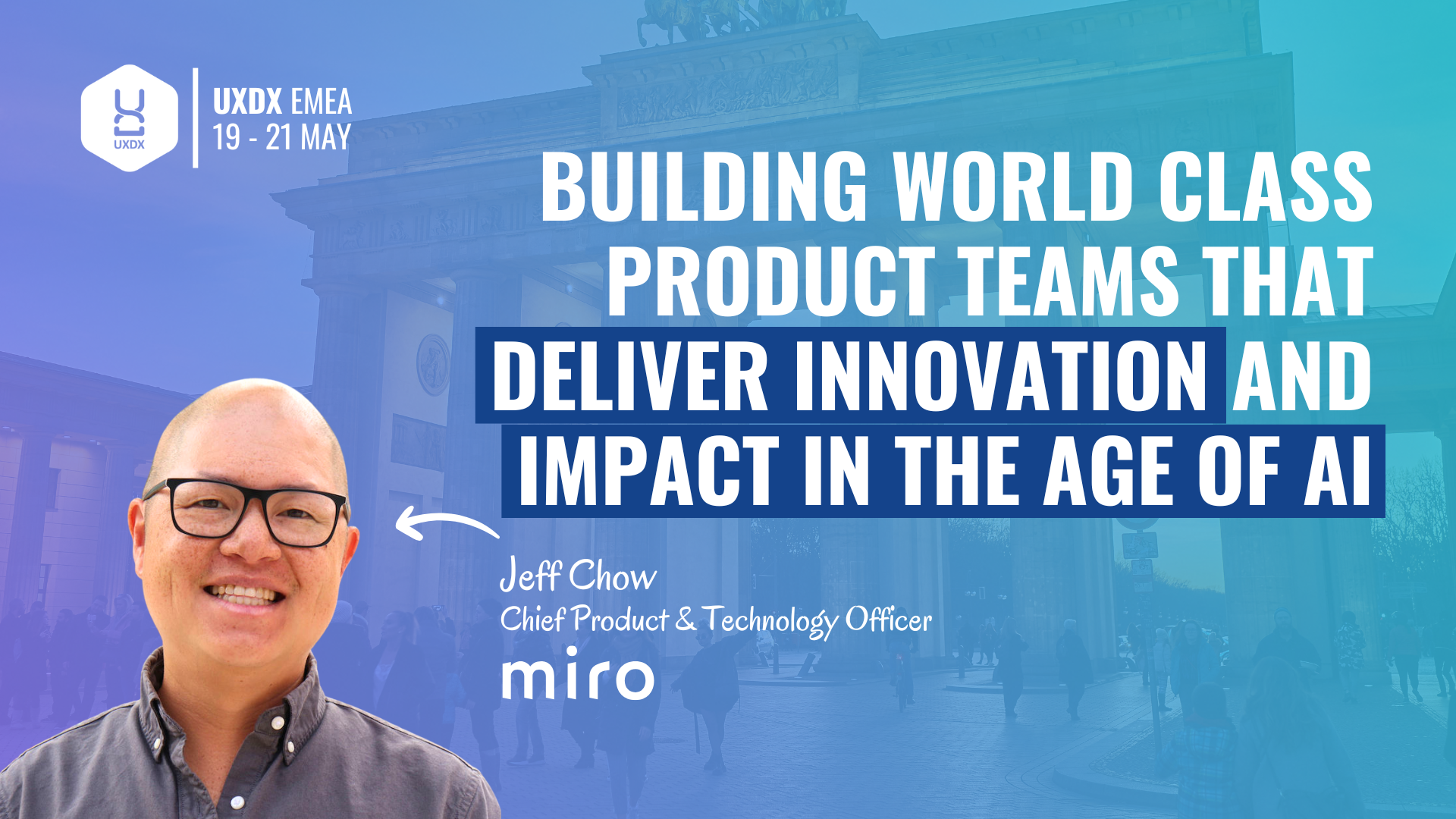 UXDX

UXDX EMEA
19 - 21 MAY

BUILDING WORLD CLASS PRODUCT TEAMS THAT DELIVER INNOVATION AND IMPACT IN THE AGE OF AI

Jeff Chow
Chief Product & Technology Officer
miro